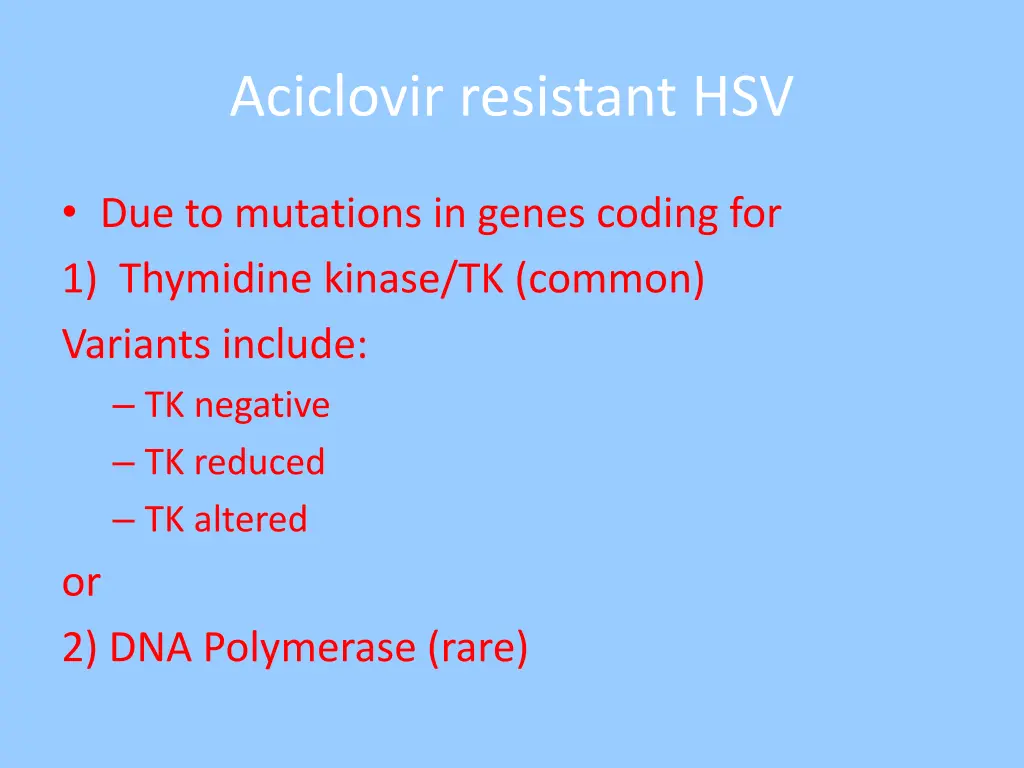 Aciclovir resistant HSV

• Due to mutations in genes coding for
1) Thymidine kinase/TK (common)
Variants include:
– TK negative
– TK reduced
– TK altered
or
2) DNA Polymerase (rare)